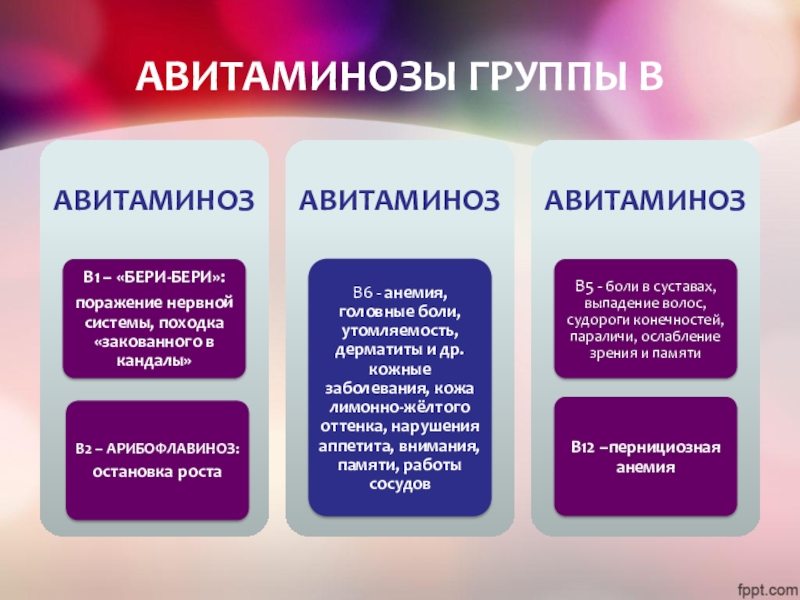 АВИТАМИНОЗЫ ГРУППЫ В

АВИТАМИНОЗ

В1 – «БЕРИ-БЕРИ»:
поражение нервной системы, походка «закованного в кандалы»

В2 – АРИБОФЛАВИНОЗ:
остановка роста

АВИТАМИНОЗ

В6 - анемия, головные боли, утомляемость, дерматиты и др. кожные заболевания, кожа лимонно-жёлтого оттенка, нарушения аппетита, внимания, памяти, работы сосудов

АВИТАМИНОЗ

В5 - боли в суставах, выпадение волос, судороги конечностей, параличи, ослабление зрения и памяти

В12 –пернициозная анемия

fppt.com